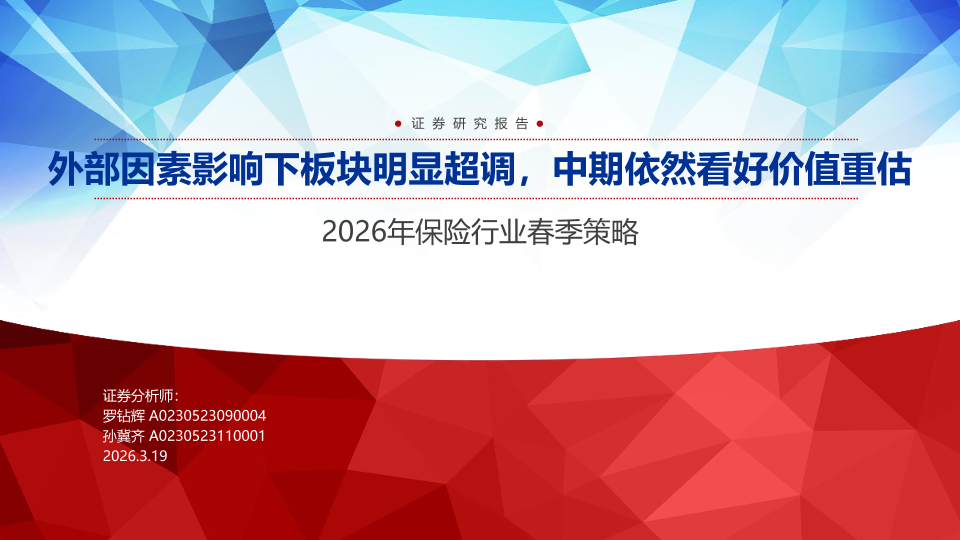 证券研究报告

外部因素影响下板块明显超调，中期依然看好价值重估

2026年保险行业春季策略

证券分析师：
罗钻辉 A0230523090004
孙冀齐 A0230523110001
2026.3.19